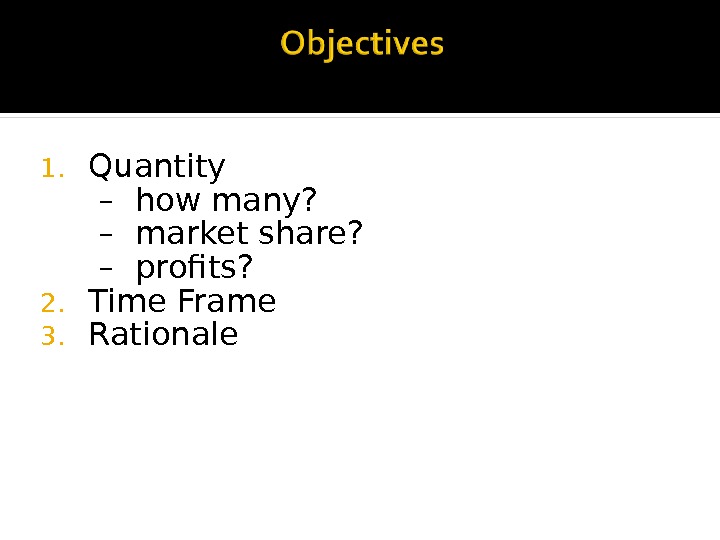 Objectives

1. Quantity
   – how many?
   – market share?
   – profits?
2. Time Frame
3. Rationale